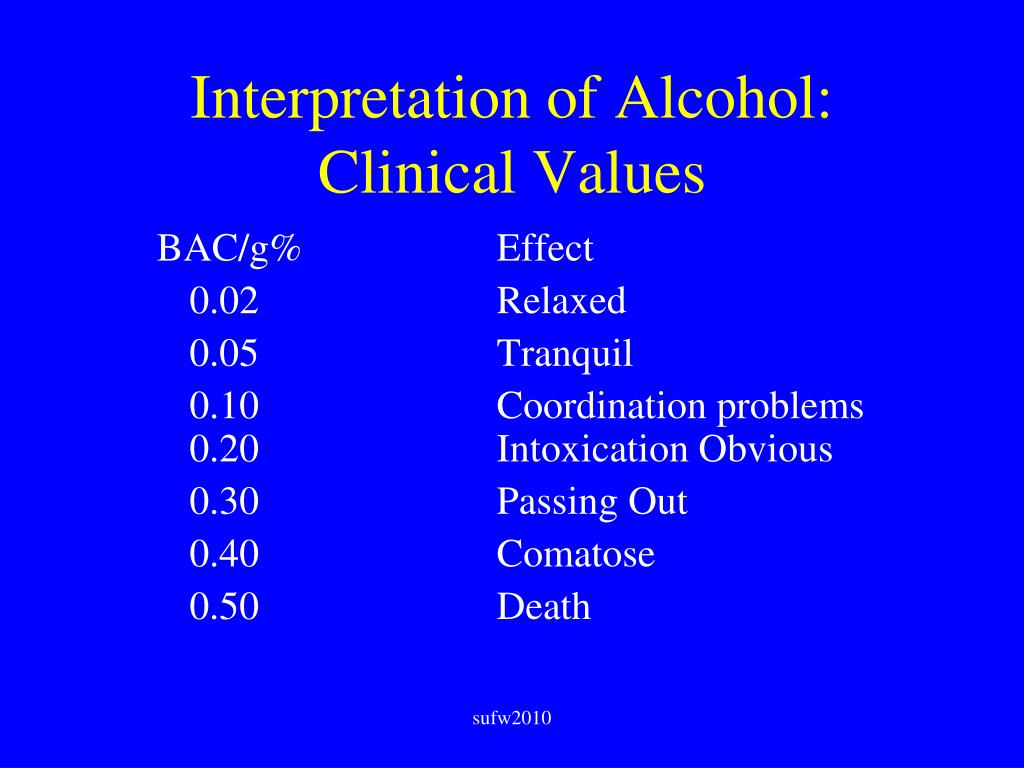 Interpretation of Alcohol: Clinical Values

| BAC/g% | Effect |
|---|---|
| 0.02 | Relaxed |
| 0.05 | Tranquil |
| 0.10 | Coordination problems |
| 0.20 | Intoxication Obvious |
| 0.30 | Passing Out |
| 0.40 | Comatose |
| 0.50 | Death |

sufw2010